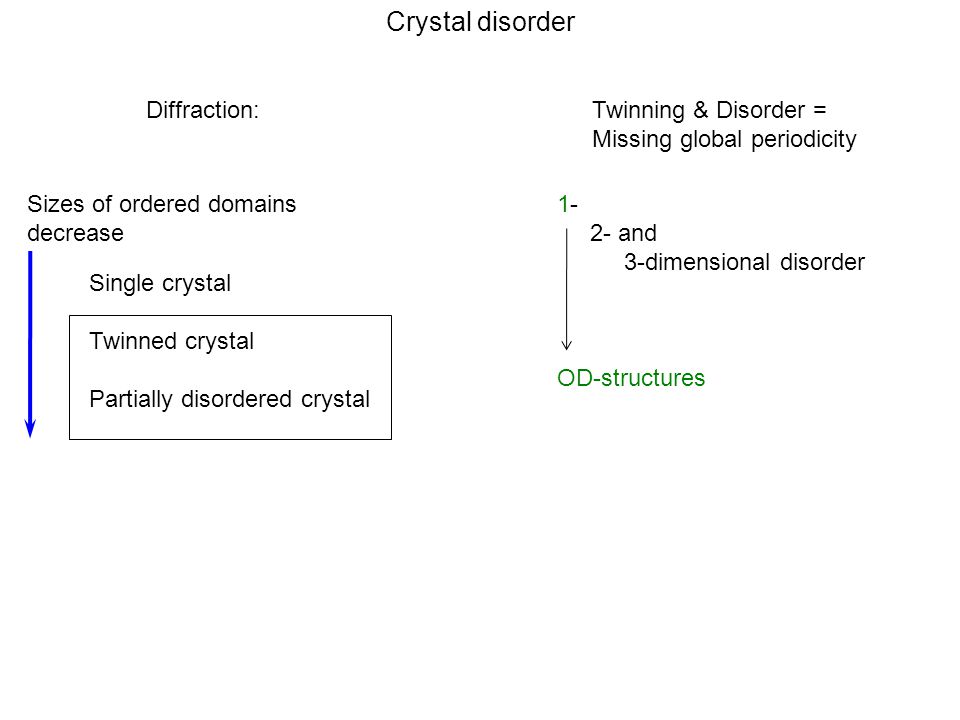 Crystal disorder

Diffraction:

Sizes of ordered domains decrease

Single crystal

Twinned crystal

Partially disordered crystal

Twinning & Disorder = Missing global periodicity

1-
2- and
3-dimensional disorder

OD-structures